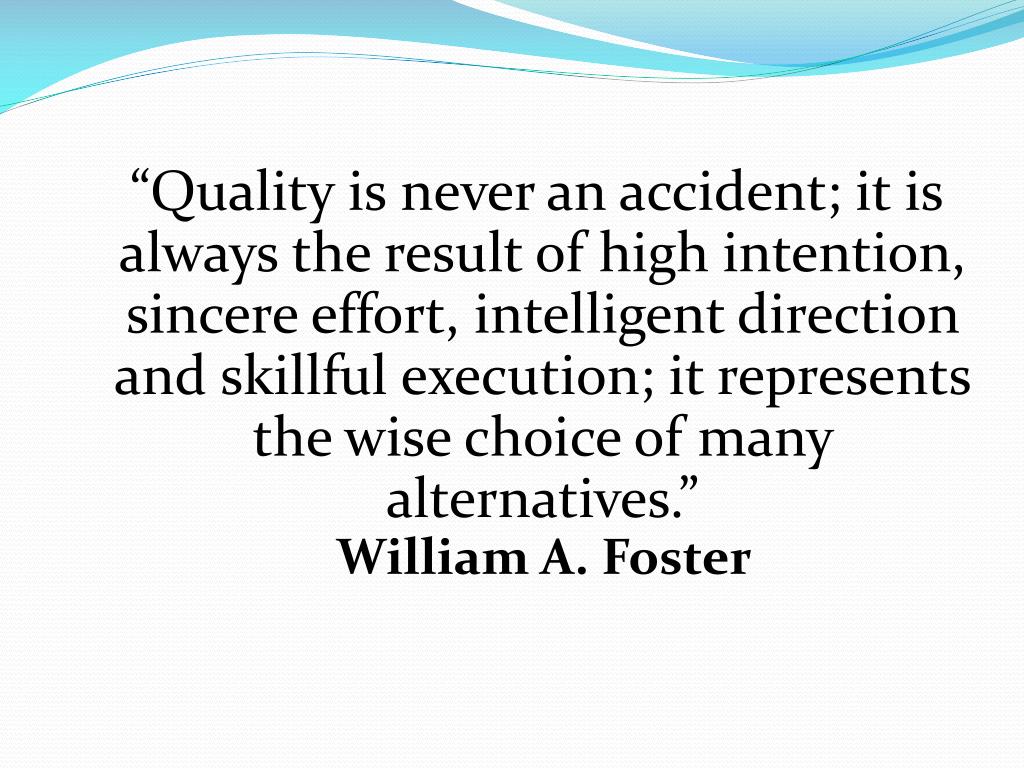 “Quality is never an accident; it is always the result of high intention, sincere effort, intelligent direction and skillful execution; it represents the wise choice of many alternatives.”

William A. Foster